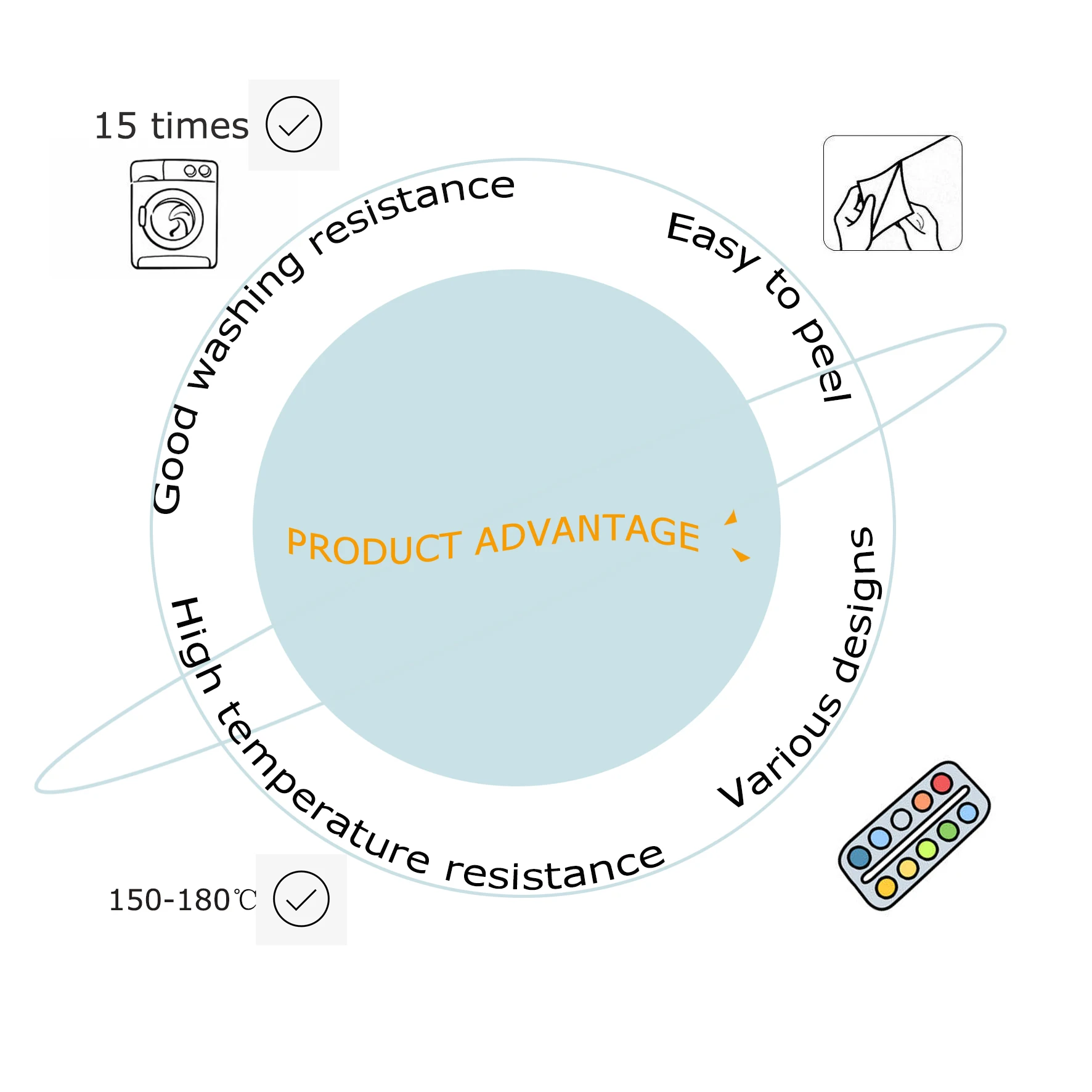 15 times

Good washing resistance

Easy to peel

PRODUCT ADVANTAGE

Various designs

High temperature resistance

150-180℃